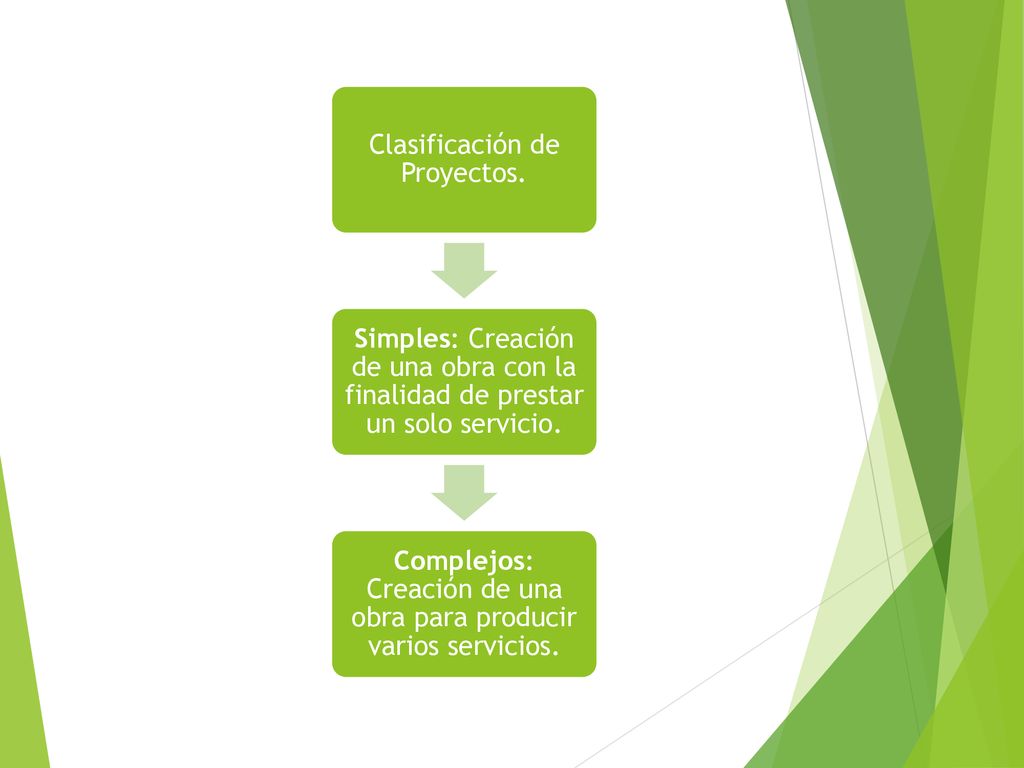 Clasificación de Proyectos.

Simples: Creación de una obra con la finalidad de prestar un solo servicio.

Complejos: Creación de una obra para producir varios servicios.